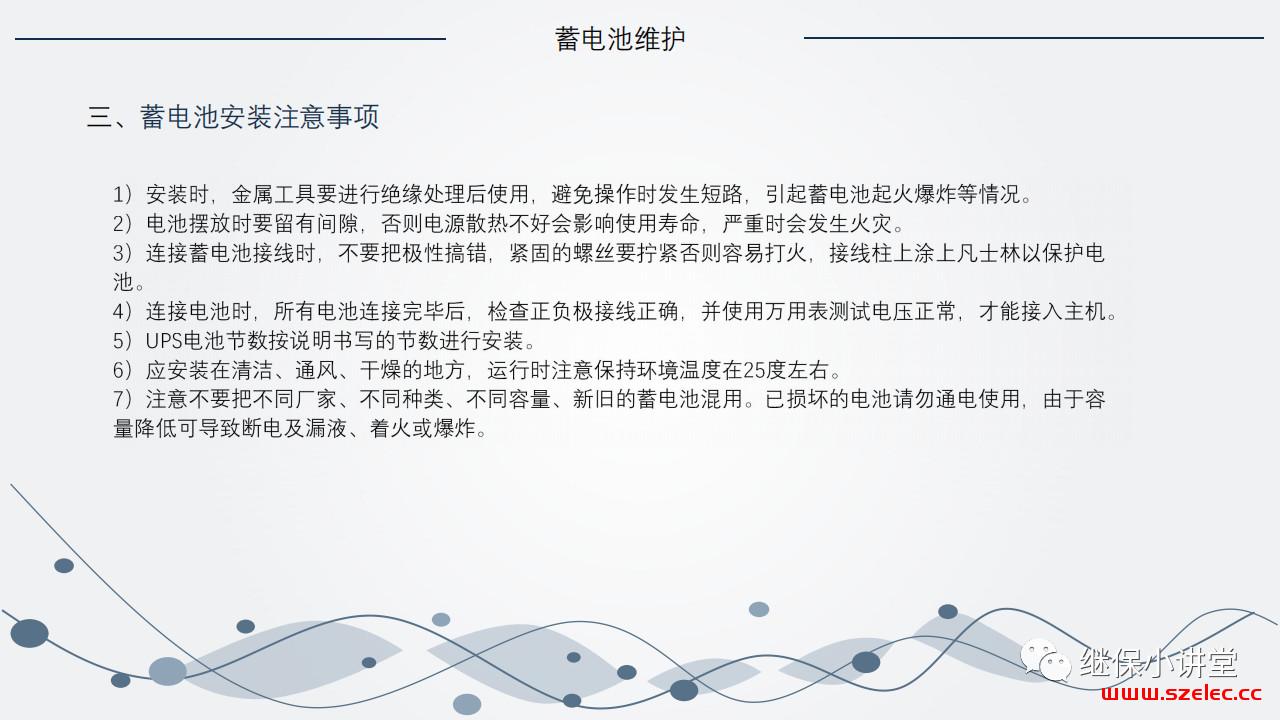 蓄电池维护

三、蓄电池安装注意事项

1）安装时，金属工具要进行绝缘处理后使用，避免操作时发生短路，引起蓄电池起火爆炸等情况。
2）电池摆放时要留有间隙，否则电源散热不好会影响使用寿命，严重时会发生火灾。
3）连接蓄电池接线时，不要把极性搞错，紧固的螺丝要拧紧否则容易打火，接线柱上涂上凡士林以保护电池。
4）连接电池时，所有电池连接完毕后，检查正负极接线正确，并使用万用表测试电压正常，才能接入主机。
5）UPS电池节数按说明书写的节数进行安装。
6）应安装在清洁、通风、干燥的地方，运行时注意保持环境温度在25度左右。
7）注意不要把不同厂家、不同种类、不同容量、新旧的蓄电池混用。已损坏的电池请勿通电使用，由于容量降低可导致断电及漏液、着火或爆炸。

继保小讲堂
www.szelec.cc